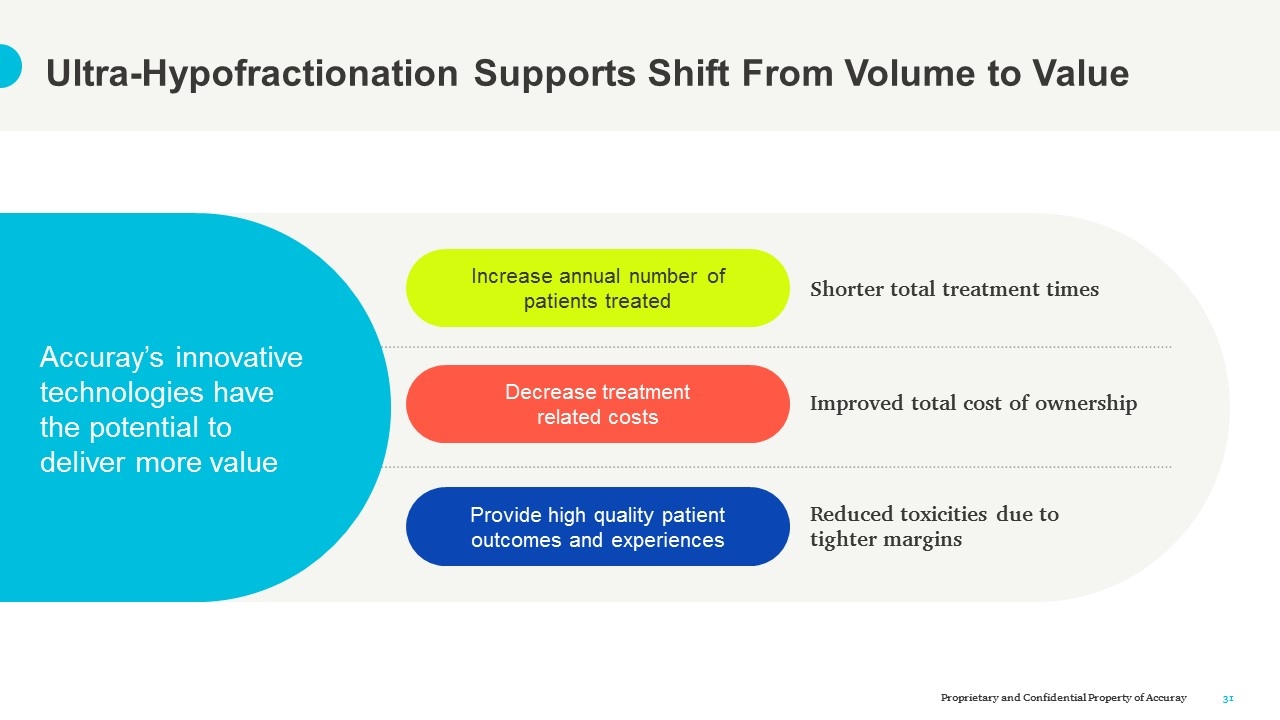 Ultra-Hypofractionation Supports Shift From Volume to Value

Accuray's innovative technologies have the potential to deliver more value

Increase annual number of patients treated

Shorter total treatment times

Decrease treatment related costs

Improved total cost of ownership

Provide high quality patient outcomes and experiences

Reduced toxicities due to tighter margins

Proprietary and Confidential Property of Accuray 31